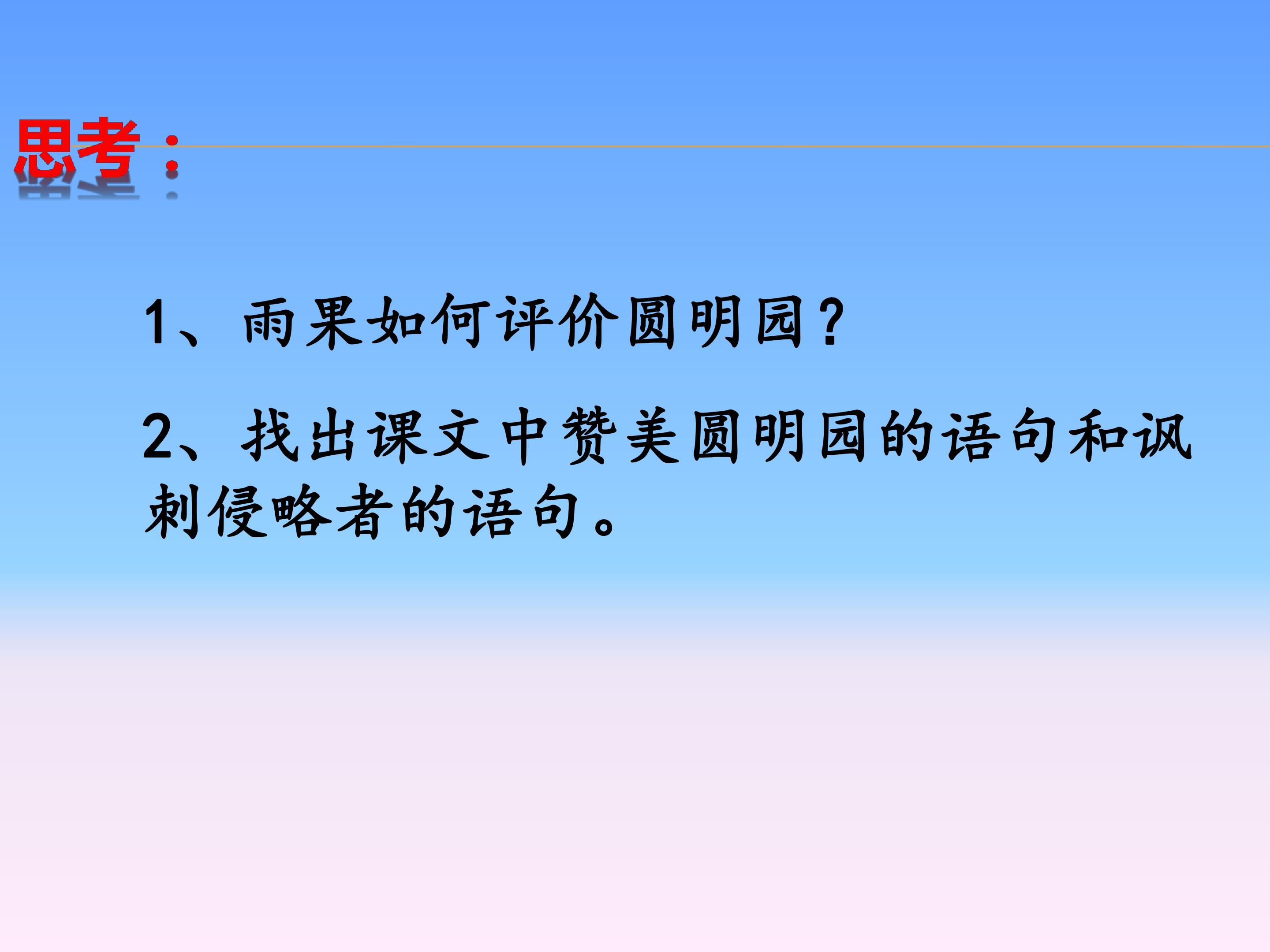 思考：

1、雨果如何评价圆明园？

2、找出课文中赞美圆明园的语句和讽刺侵略者的语句。